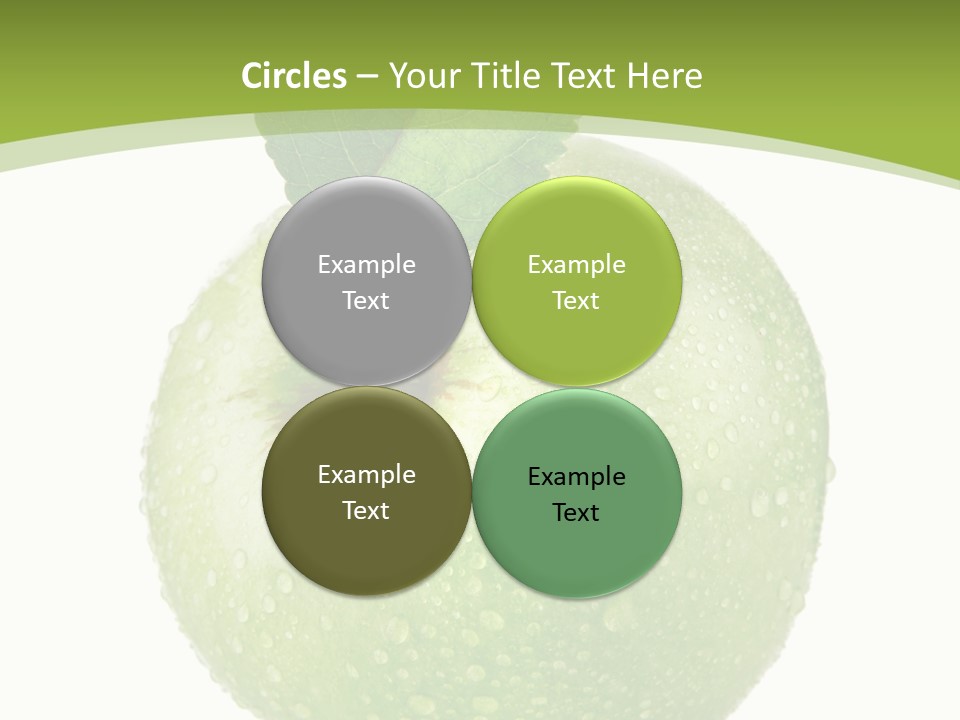 Circles – Your Title Text Here

Example Text

Example Text

Example Text

Example Text